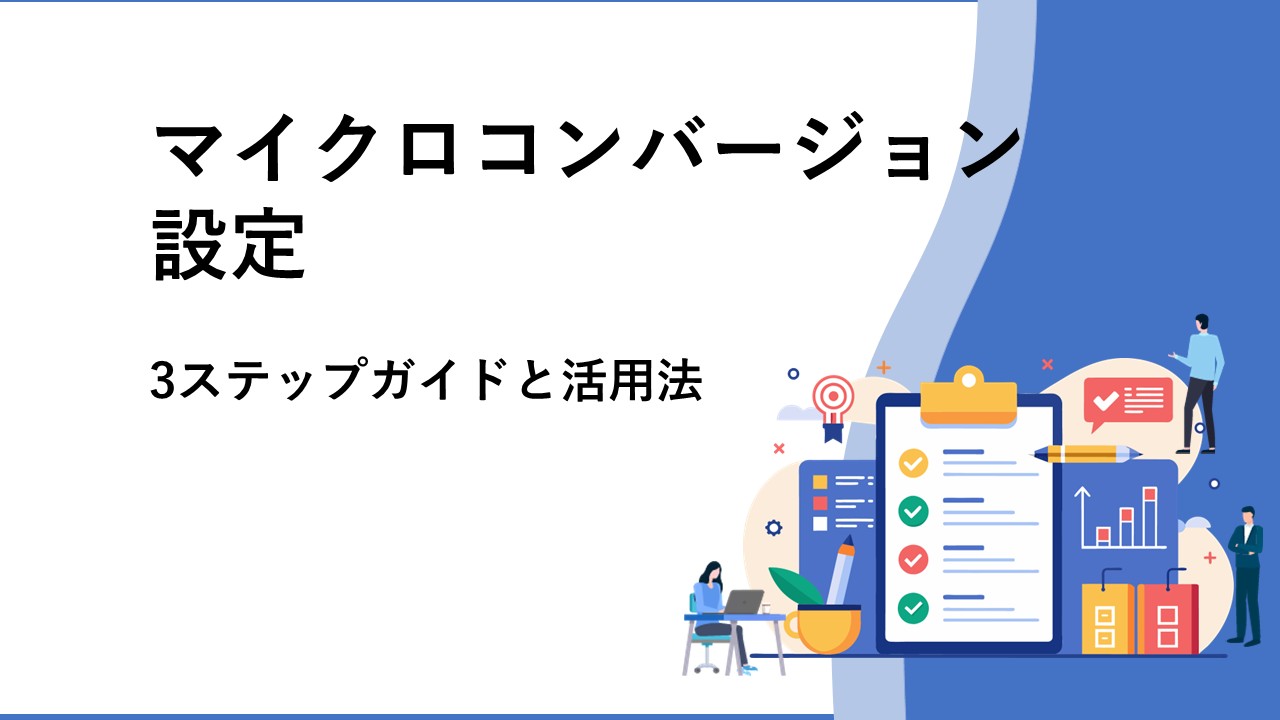 マイクロコンバージョン設定

3ステップガイドと活用法